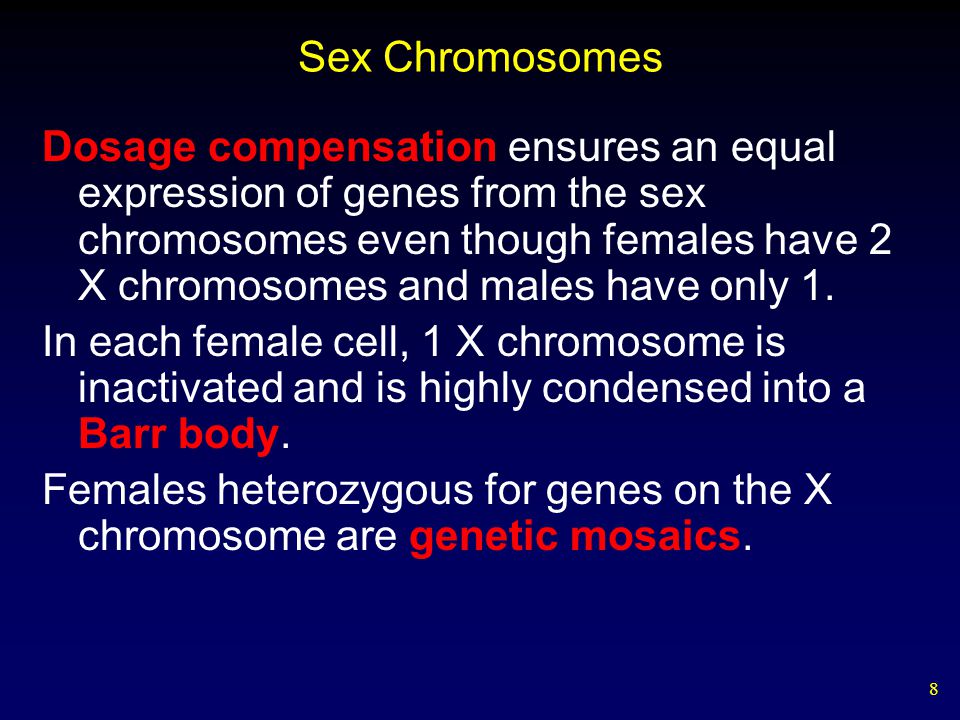 Sex Chromosomes

Dosage compensation ensures an equal expression of genes from the sex chromosomes even though females have 2 X chromosomes and males have only 1.

In each female cell, 1 X chromosome is inactivated and is highly condensed into a Barr body.

Females heterozygous for genes on the X chromosome are genetic mosaics.

8